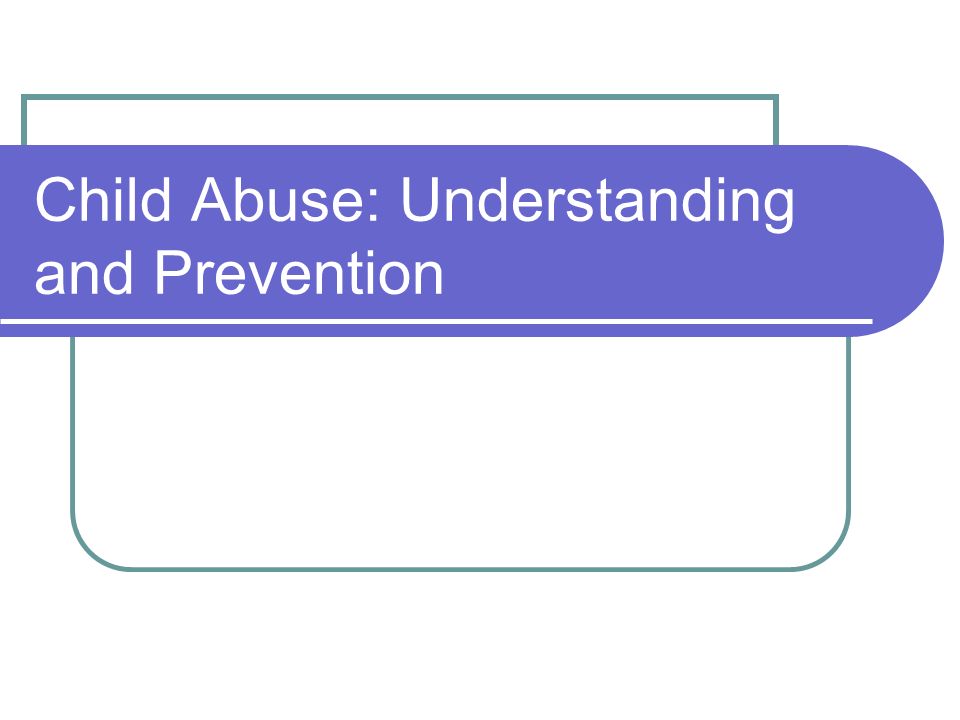 Child Abuse: Understanding and Prevention